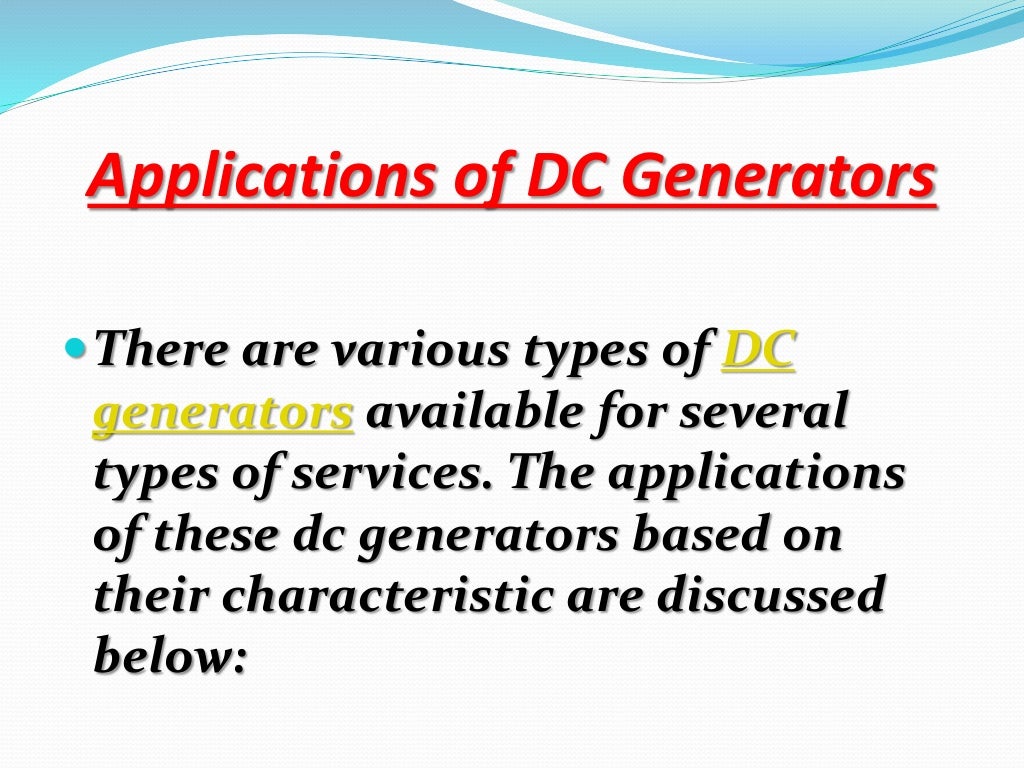 Applications of DC Generators

There are various types of DC generators available for several types of services. The applications of these dc generators based on their characteristic are discussed below: